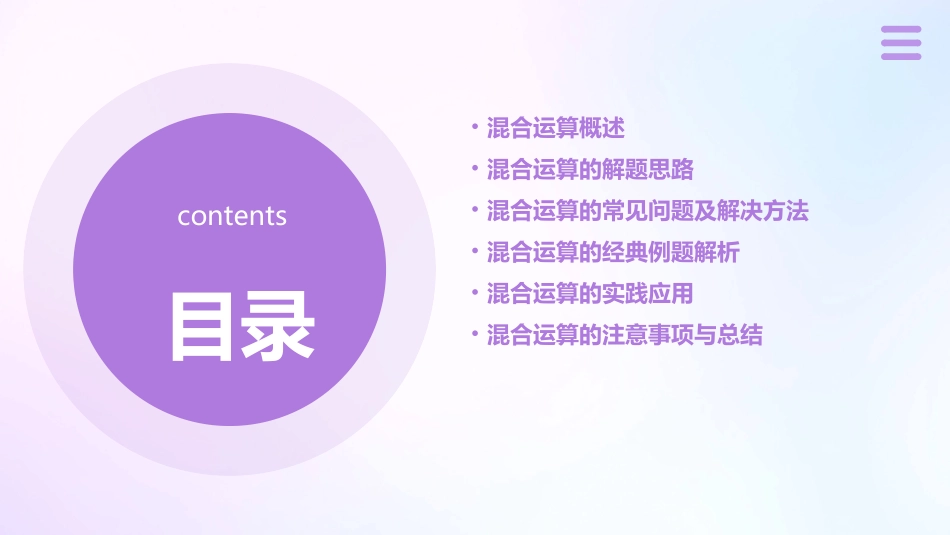 contents

目录

• 混合运算概述
• 混合运算的解题思路
• 混合运算的常见问题及解决方法
• 混合运算的经典例题解析
• 混合运算的实践应用
• 混合运算的注意事项与总结